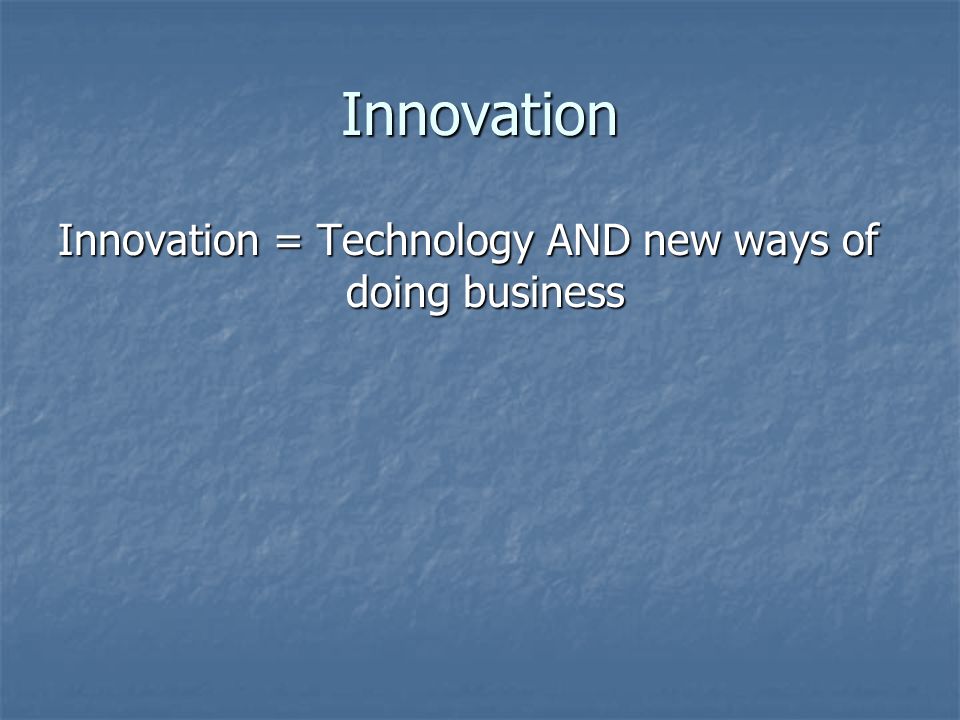 Innovation

Innovation = Technology AND new ways of doing business